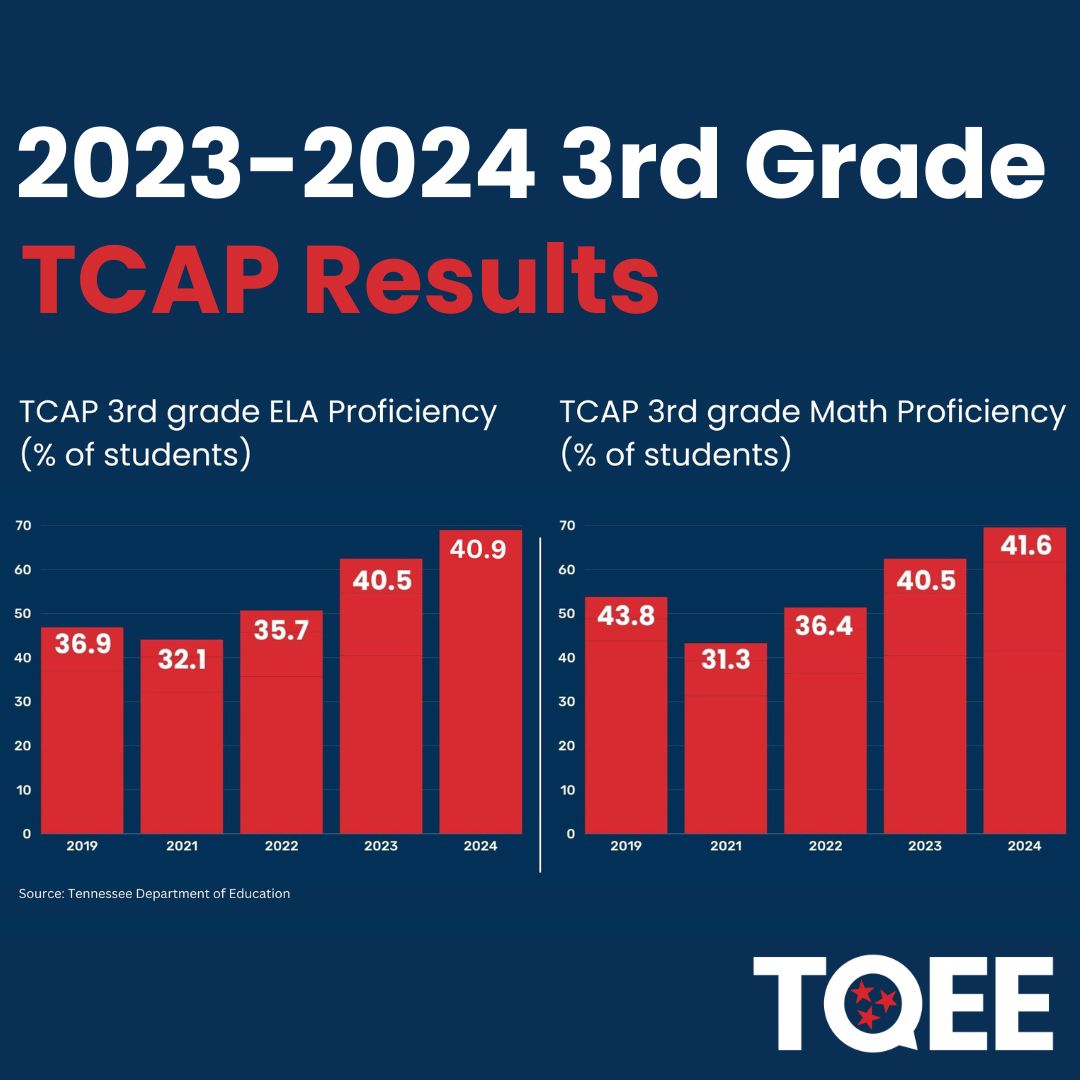 2023-2024 3rd Grade
TCAP Results

TCAP 3rd grade ELA Proficiency (% of students)

70
60
50
40
30
20
10
0

36.9
32.1
35.7
40.5
40.9

2019
2021
2022
2023
2024

TCAP 3rd grade Math Proficiency (% of students)

70
60
50
40
30
20
10
0

43.8
31.3
36.4
40.5
41.6

2019
2021
2022
2023
2024

Source: Tennessee Department of Education

TQEE